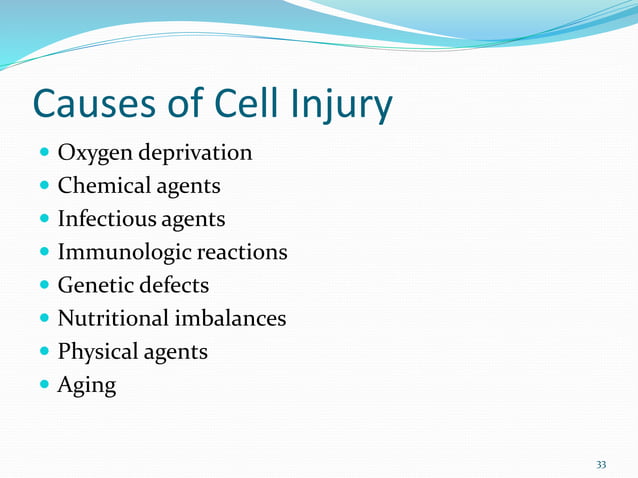 Causes of Cell Injury

- Oxygen deprivation
- Chemical agents
- Infectious agents
- Immunologic reactions
- Genetic defects
- Nutritional imbalances
- Physical agents
- Aging

33